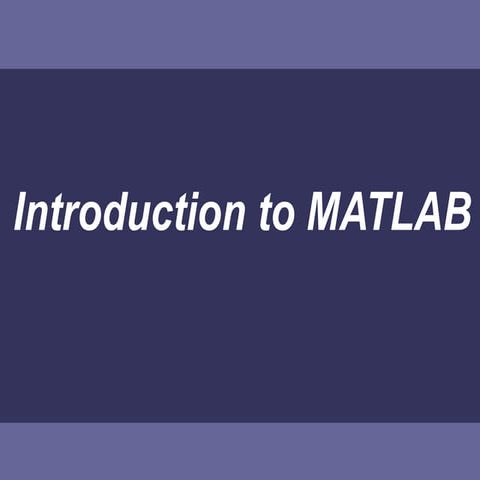 Introduction to MATLAB